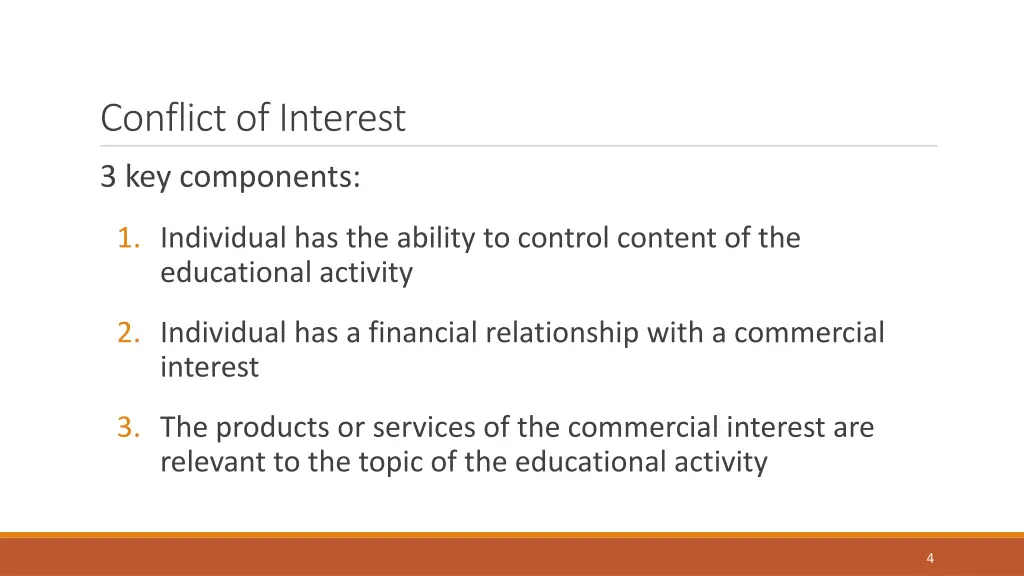 Conflict of Interest

3 key components:

1. Individual has the ability to control content of the educational activity

2. Individual has a financial relationship with a commercial interest

3. The products or services of the commercial interest are relevant to the topic of the educational activity

4